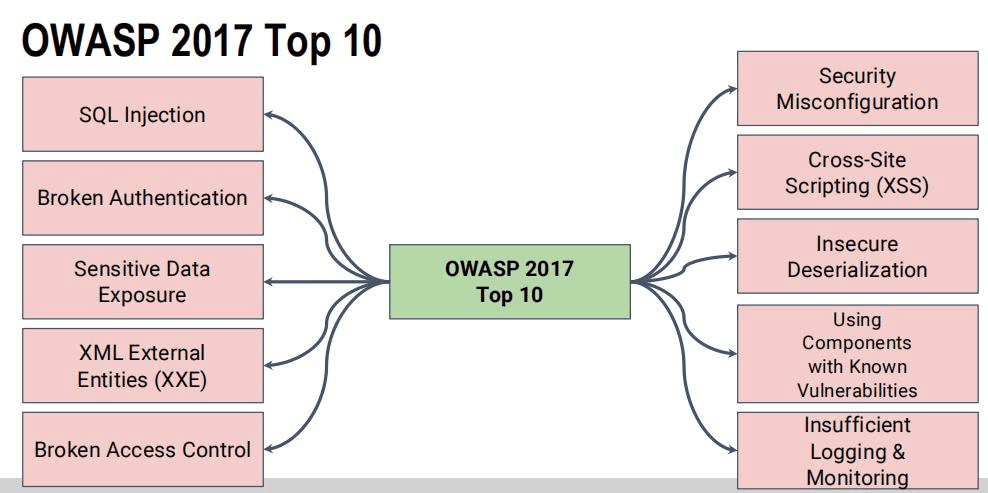 OWASP 2017 Top 10

SQL Injection

Broken Authentication

Sensitive Data Exposure

XML External Entities (XXE)

Broken Access Control

OWASP 2017 Top 10

Security Misconfiguration

Cross-Site Scripting (XSS)

Insecure Deserialization

Using Components with Known Vulnerabilities

Insufficient Logging & Monitoring